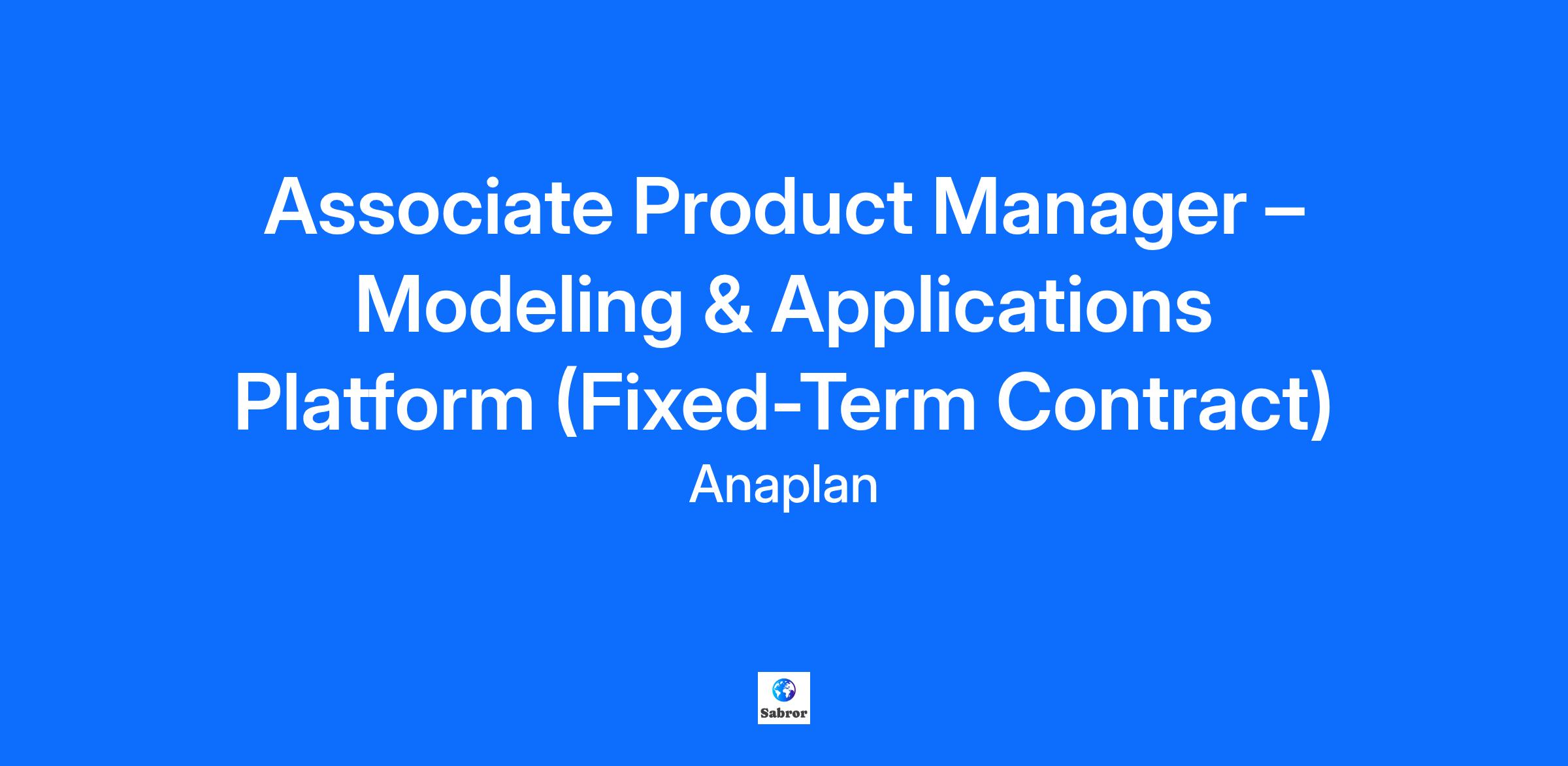 Associate Product Manager – Modeling & Applications Platform (Fixed-Term Contract)

Anaplan

Sabror